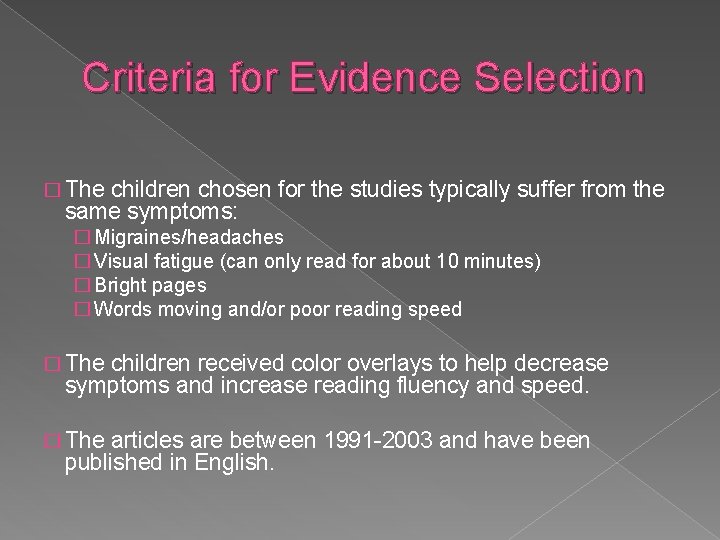 Criteria for Evidence Selection

□ The children chosen for the studies typically suffer from the same symptoms:
□ Migraines/headaches
□ Visual fatigue (can only read for about 10 minutes)
□ Bright pages
□ Words moving and/or poor reading speed

□ The children received color overlays to help decrease symptoms and increase reading fluency and speed.

□ The articles are between 1991-2003 and have been published in English.